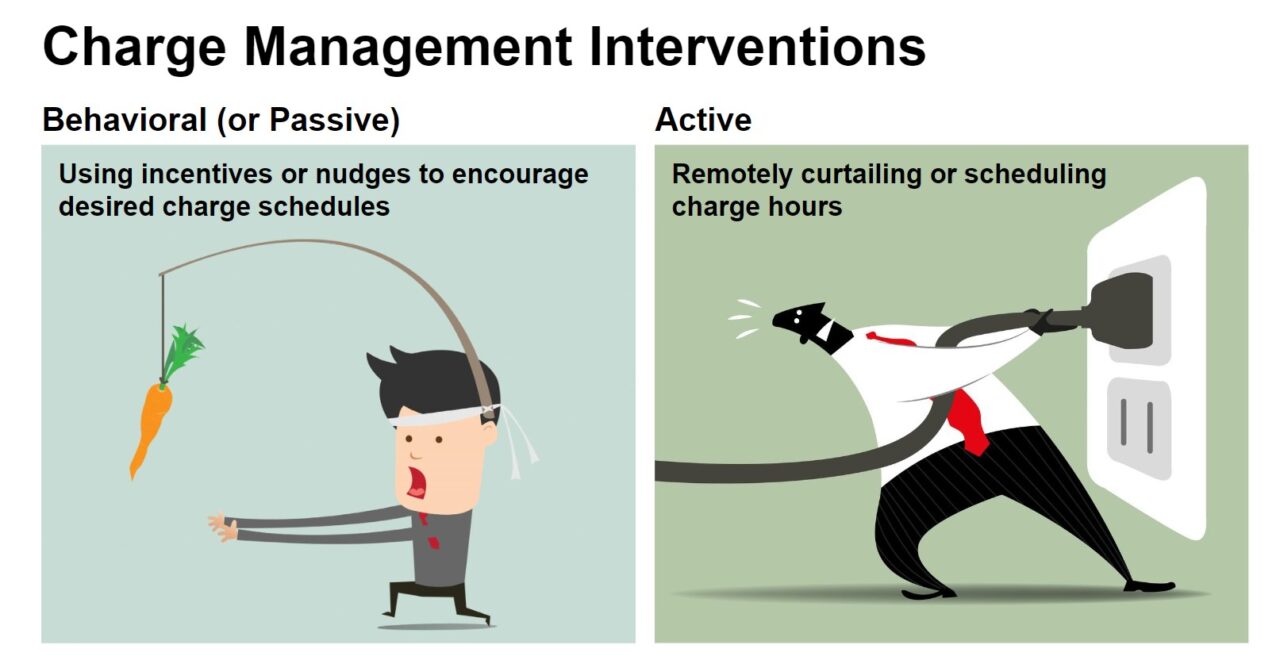 Charge Management Interventions

Behavioral (or Passive)

Using incentives or nudges to encourage desired charge schedules

Active

Remotely curtailing or scheduling charge hours